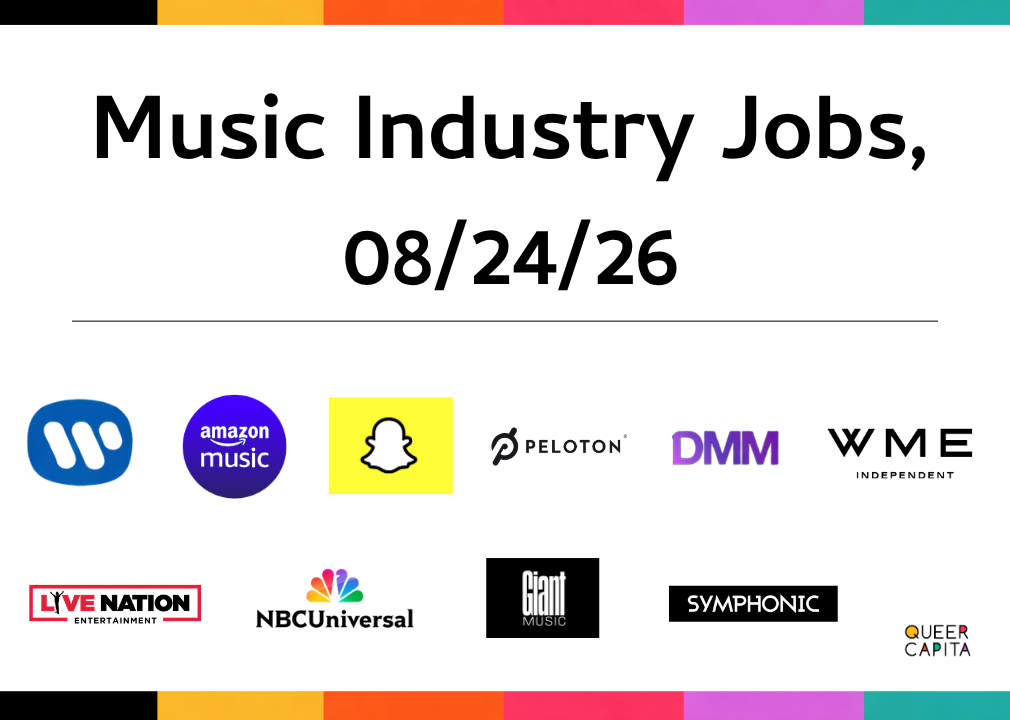 Music Industry Jobs, 08/24/26

amazon music

PELOTON

DMM

WME INDEPENDENT

LIVE NATION ENTERTAINMENT

NBCUniversal

Giant MUSIC

SYMPHONIC

QUEER CAPITA